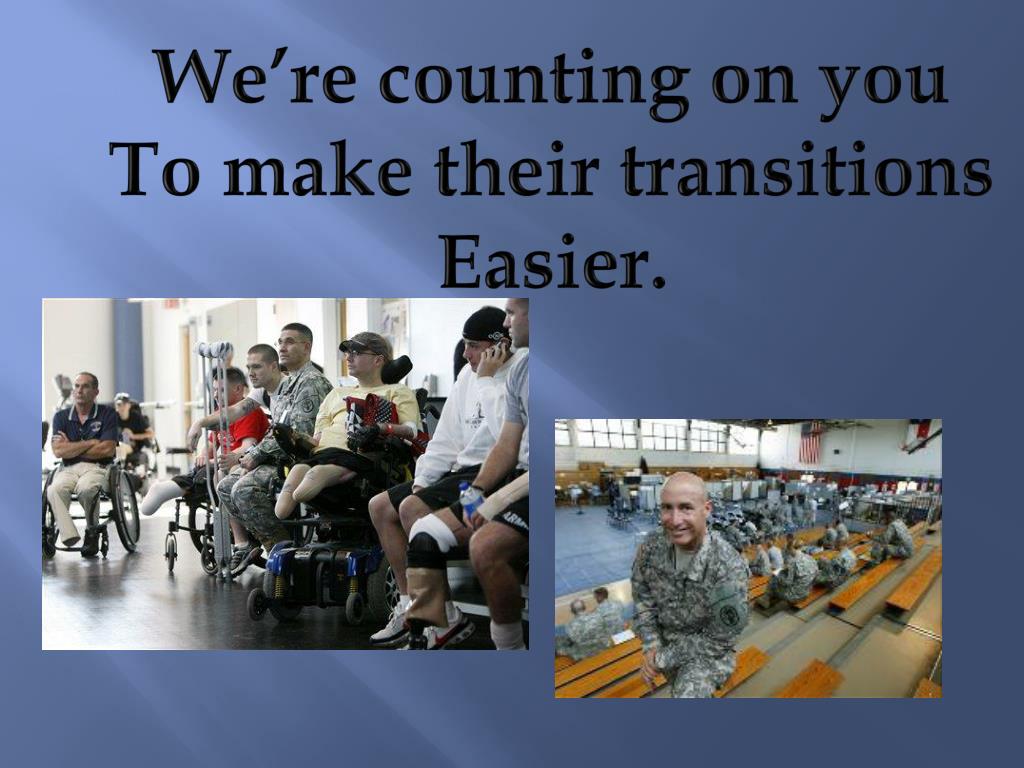 We're counting on you
To make their transitions
Easier.